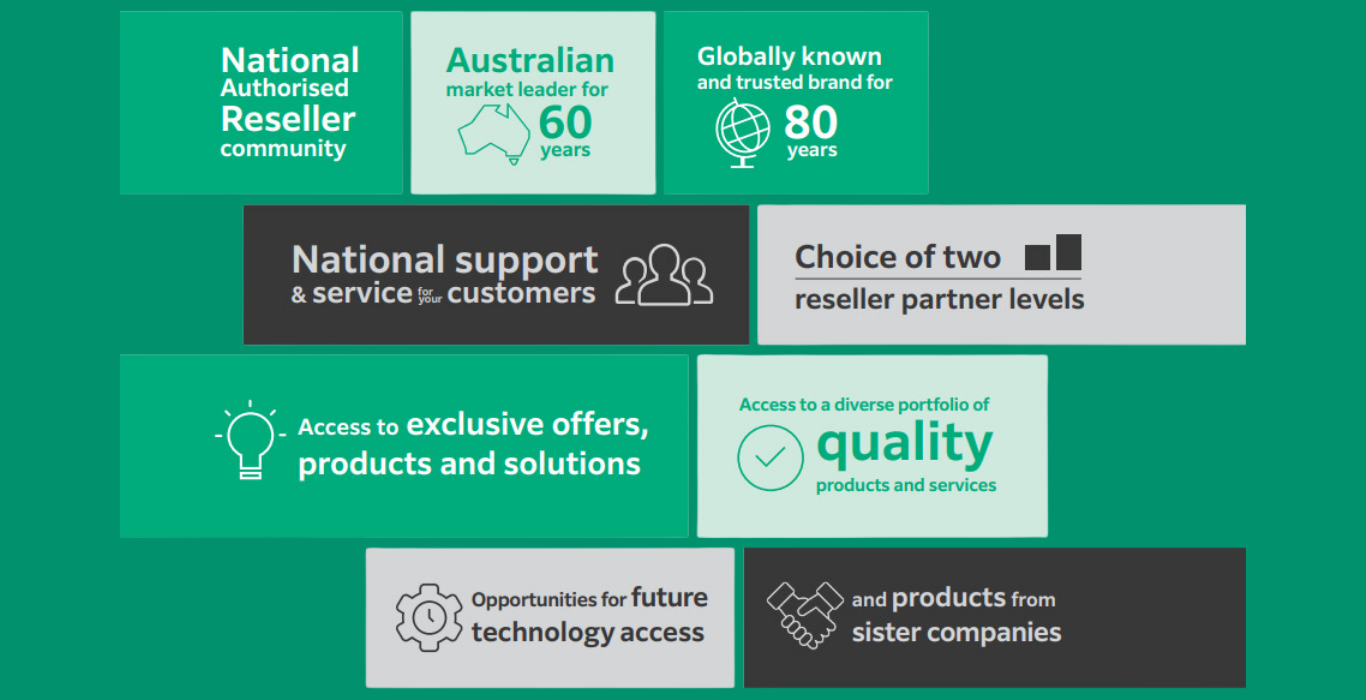 National Authorised Reseller community

Australian market leader for 60 years

Globally known and trusted brand for 80 years

National support & service for your customers

Choice of two reseller partner levels

Access to exclusive offers, products and solutions

Access to a diverse portfolio of quality products and services

Opportunities for future technology access

and products from sister companies